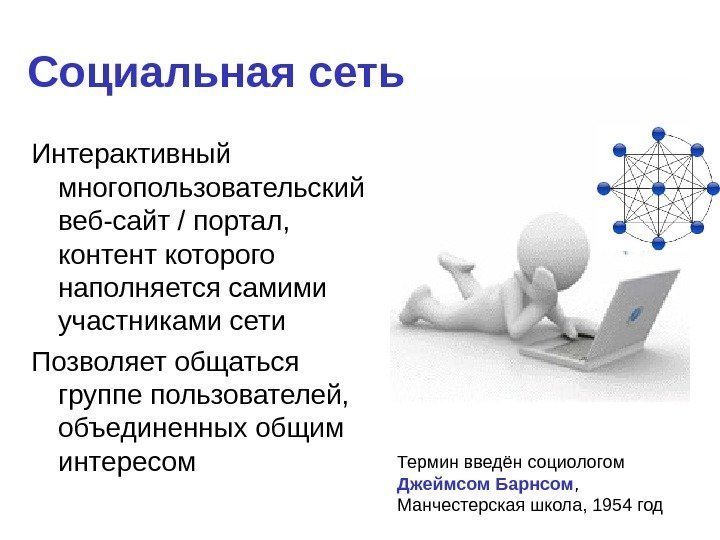 Социальная сеть

Интерактивный многопользовательский веб-сайт / портал, контент которого наполняется самими участниками сети

Позволяет общаться группе пользователей, объединенных общим интересом

Термин введён социологом Джеймсом Барнсом, Манчестерская школа, 1954 год